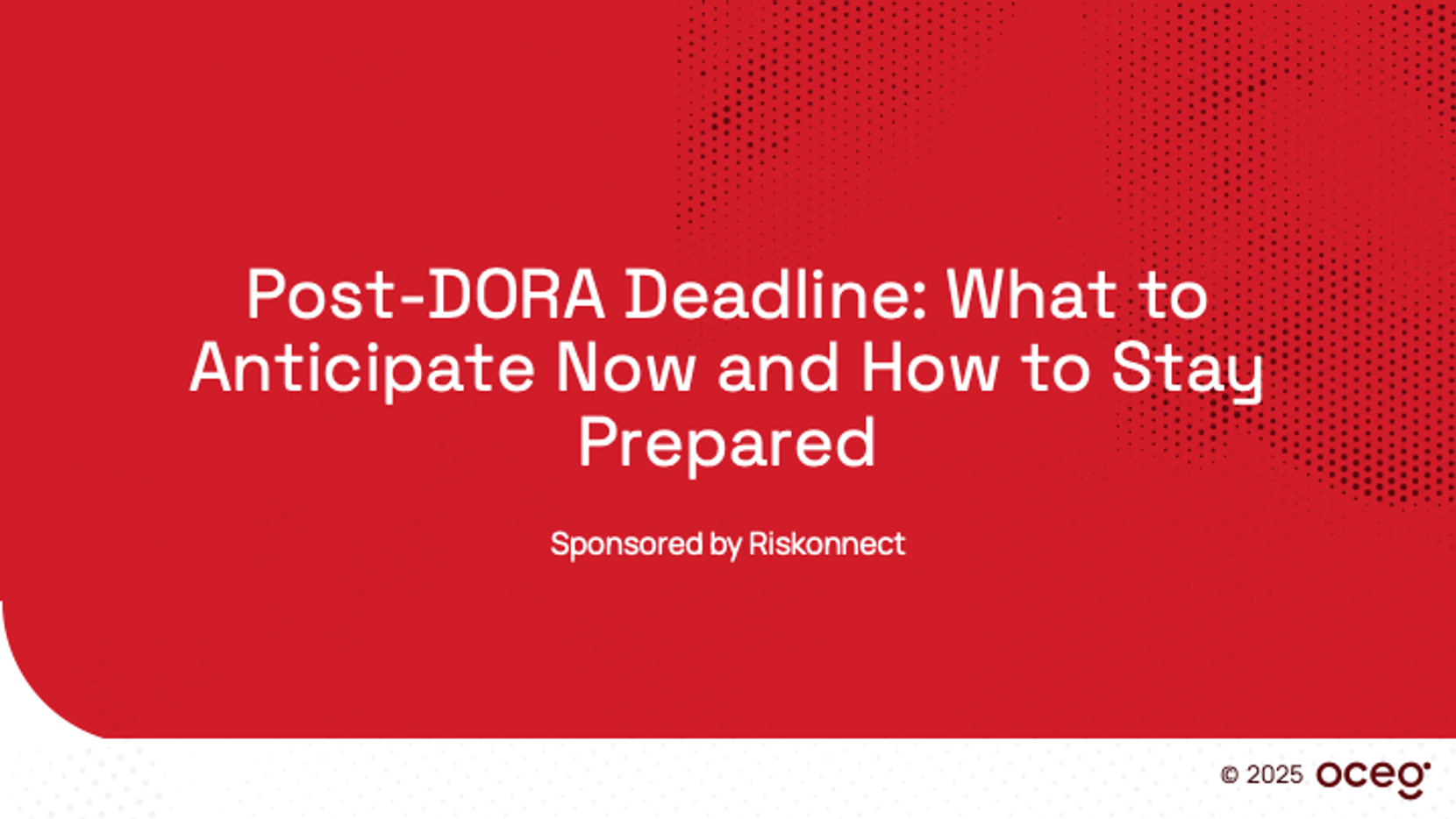 Post-DORA Deadline: What to Anticipate Now and How to Stay Prepared

Sponsored by Riskonnect

© 2025 oceg